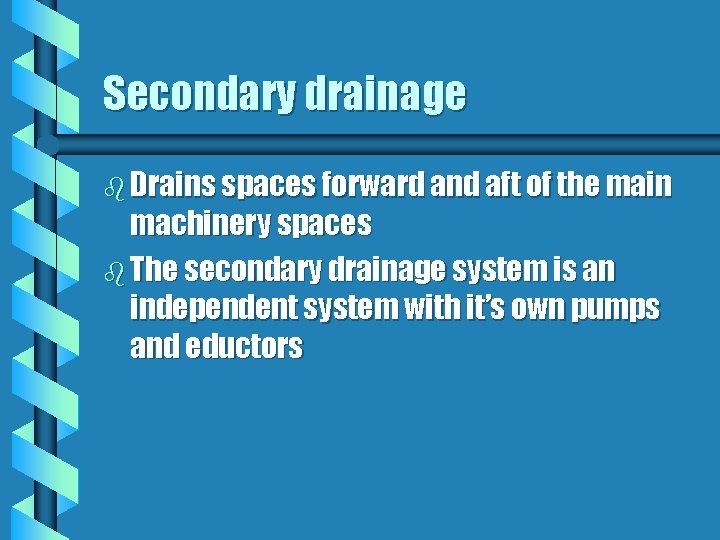 Secondary drainage

Drains spaces forward and aft of the main machinery spaces

The secondary drainage system is an independent system with it's own pumps and eductors